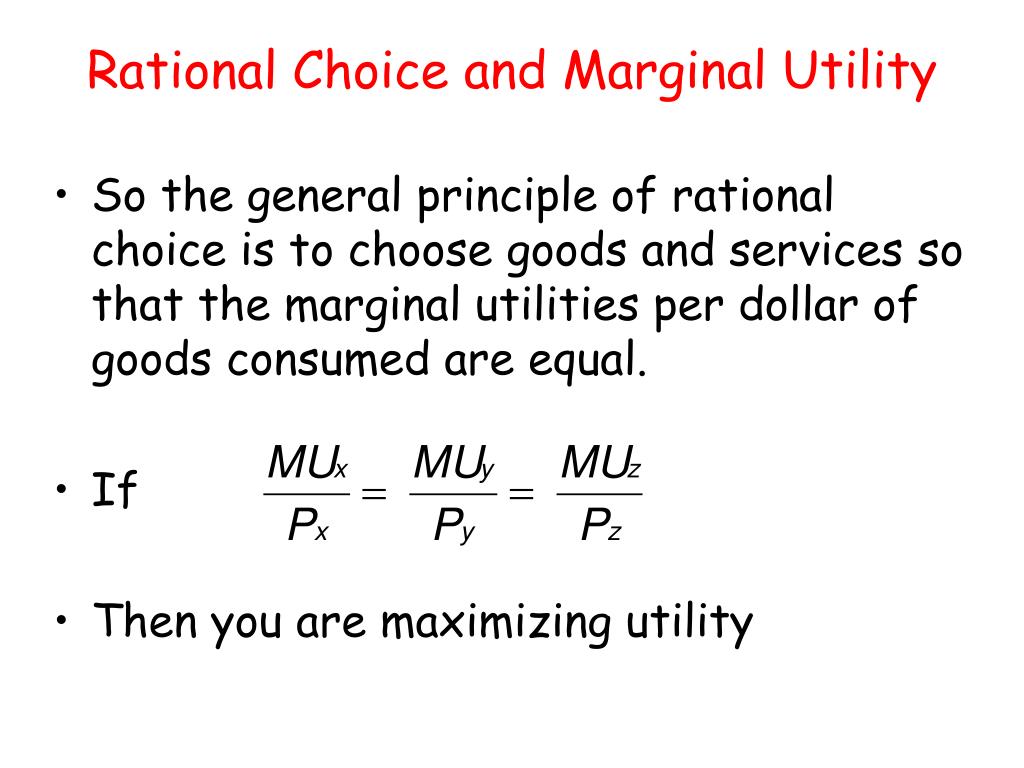 Rational Choice and Marginal Utility

• So the general principle of rational choice is to choose goods and services so that the marginal utilities per dollar of goods consumed are equal.

• If $\frac{MU_x}{P_x} = \frac{MU_y}{P_y} = \frac{MU_z}{P_z}$

• Then you are maximizing utility